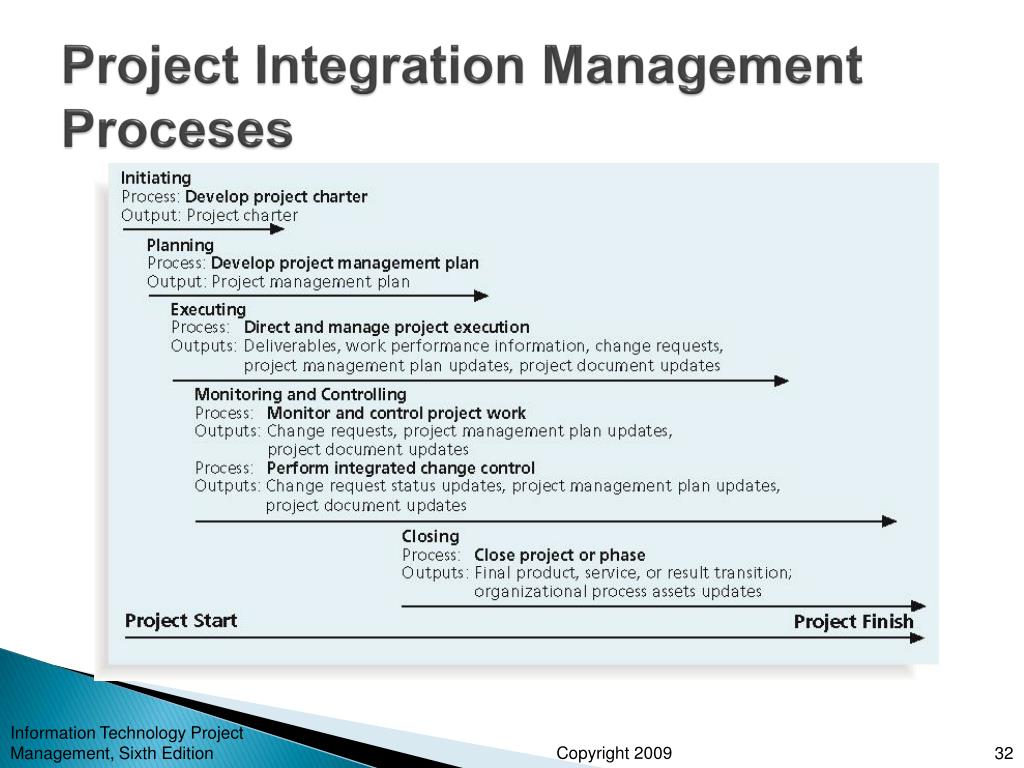 Project Integration Management Proceses

Initiating
Process: Develop project charter
Output: Project charter

Planning
Process: Develop project management plan
Output: Project management plan

Executing
Process: Direct and manage project execution
Outputs: Deliverables, work performance information, change requests, project management plan updates, project document updates

Monitoring and Controlling
Process: Monitor and control project work
Outputs: Change requests, project management plan updates, project document updates
Process: Perform integrated change control
Outputs: Change request status updates, project management plan updates, project document updates

Closing
Process: Close project or phase
Outputs: Final product, service, or result transition; organizational process assets updates

Project Start

Project Finish

Information Technology Project Management, Sixth Edition

Copyright 2009

32